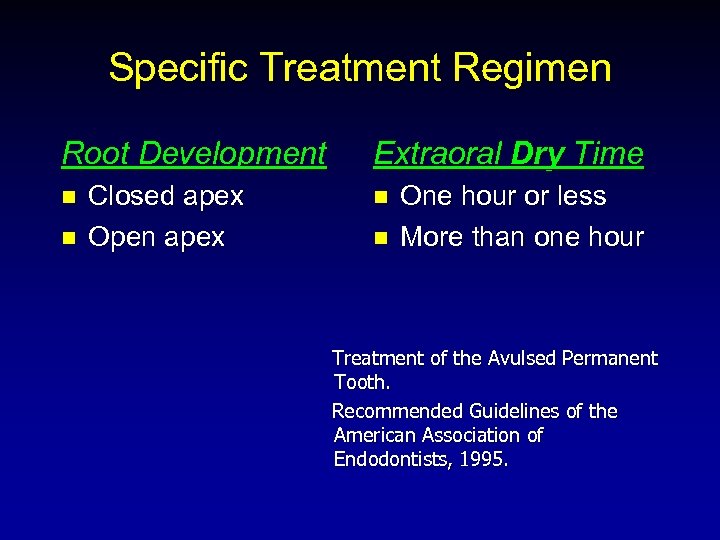 Specific Treatment Regimen

Root Development

- Closed apex
- Open apex

Extraoral Dry Time

- One hour or less
- More than one hour

Treatment of the Avulsed Permanent Tooth.

Recommended Guidelines of the American Association of Endodontists, 1995.